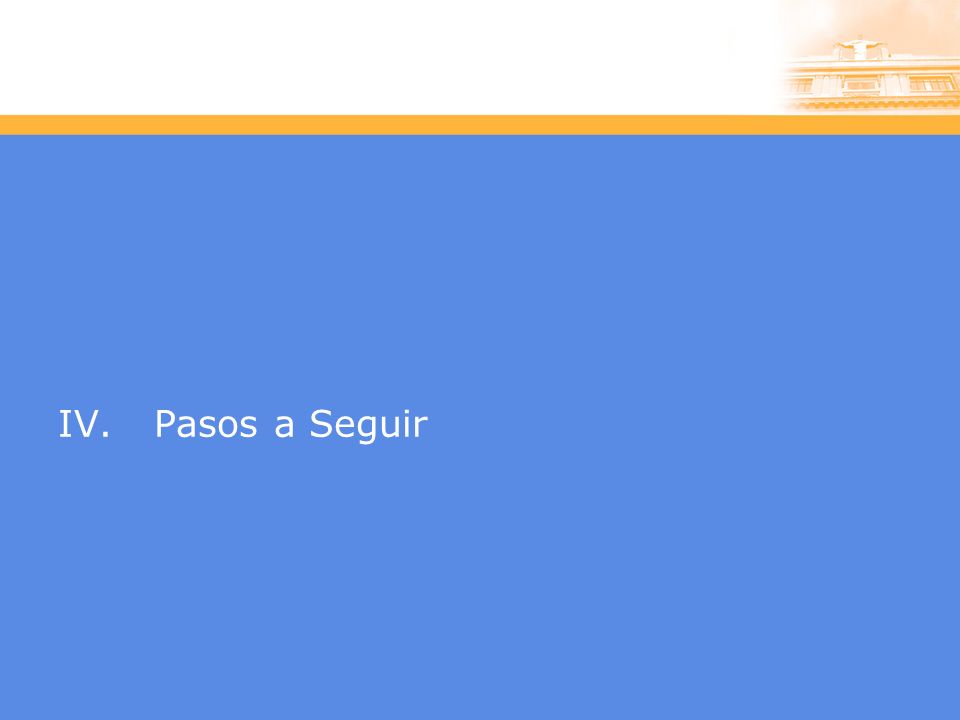 IV. Pasos a Seguir